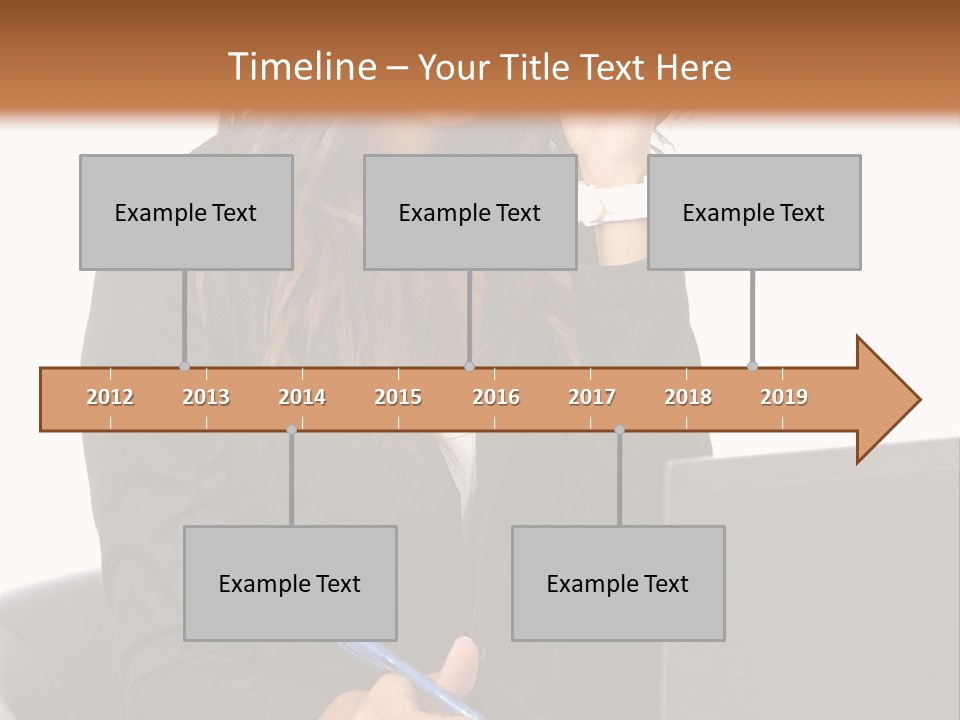 Timeline – Your Title Text Here

Example Text

Example Text

Example Text

2012 2013 2014 2015 2016 2017 2018 2019

Example Text

Example Text